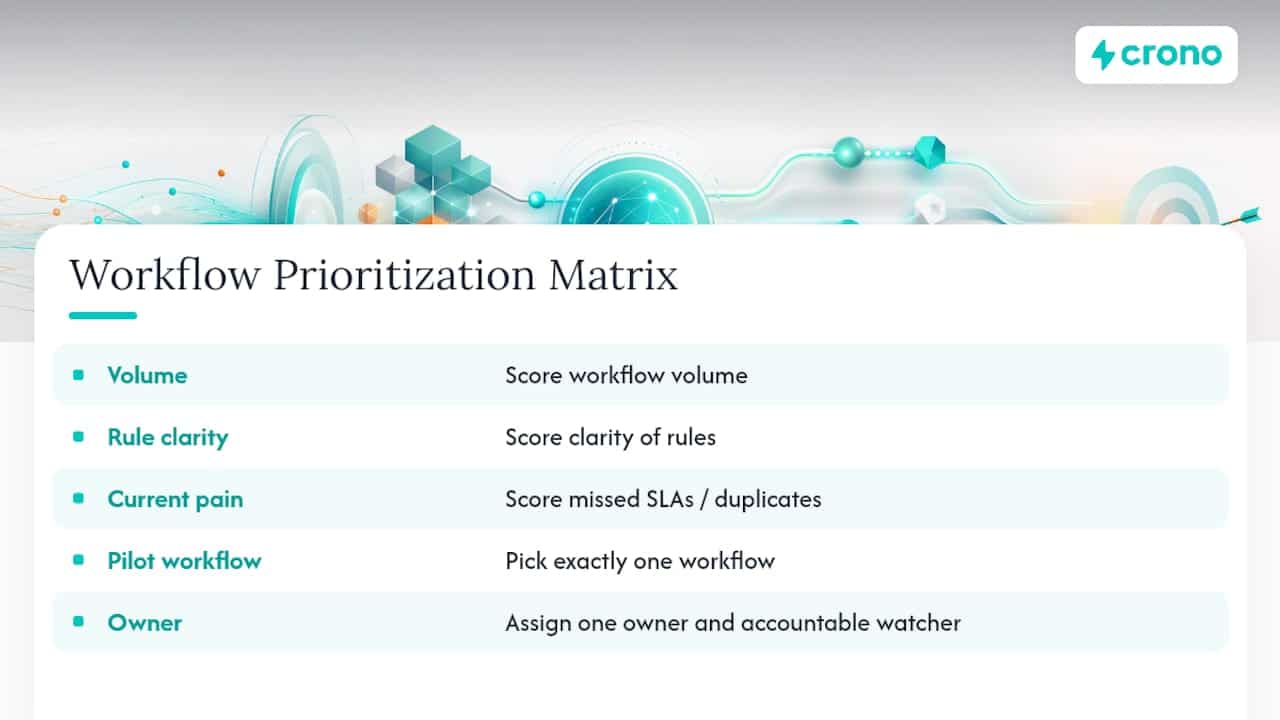 crono

Workflow Prioritization Matrix

| | |
|---|---|
| Volume | Score workflow volume |
| Rule clarity | Score clarity of rules |
| Current pain | Score missed SLAs / duplicates |
| Pilot workflow | Pick exactly one workflow |
| Owner | Assign one owner and accountable watcher |